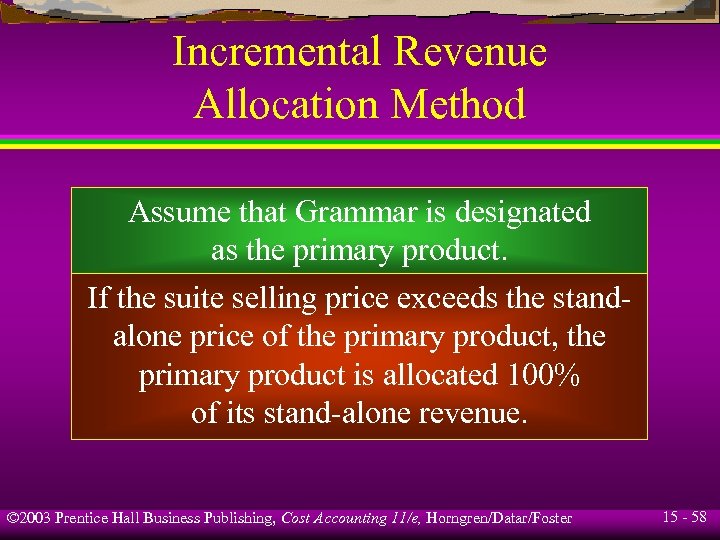 Incremental Revenue Allocation Method

Assume that Grammar is designated as the primary product.

If the suite selling price exceeds the stand-alone price of the primary product, the primary product is allocated 100% of its stand-alone revenue.

©2003 Prentice Hall Business Publishing, Cost Accounting 11/e, Horngren/Datar/Foster

15 - 58